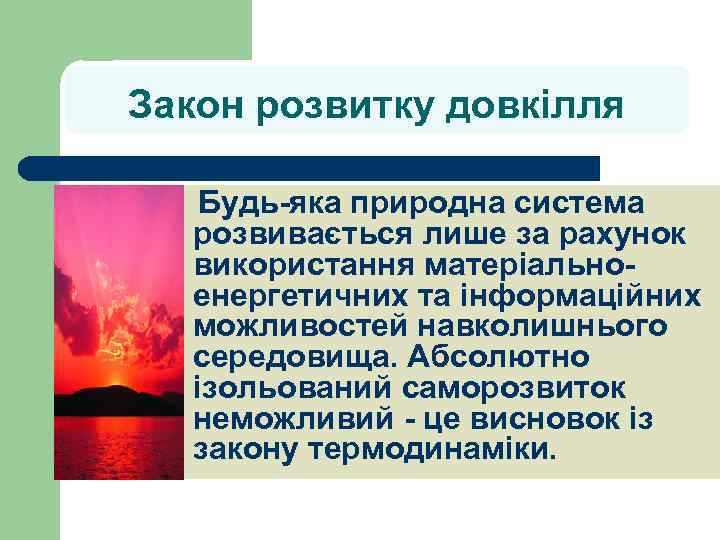 Закон розвитку довкілля

Будь-яка природна система розвивається лише за рахунок використання матеріально-енергетичних та інформаційних можливостей навколишнього середовища. Абсолютно ізольований саморозвиток неможливий - це висновок із закону термодинаміки.